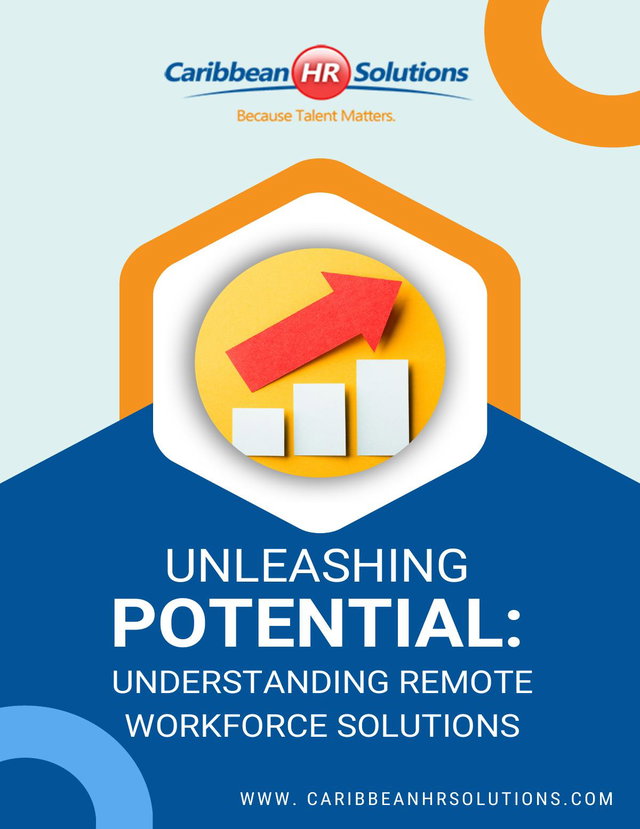 Caribbean HR Solutions
Because Talent Matters.

UNLEASHING
POTENTIAL:
UNDERSTANDING REMOTE WORKFORCE SOLUTIONS

WWW. CARIBBEANHRSOLUTIONS.COM